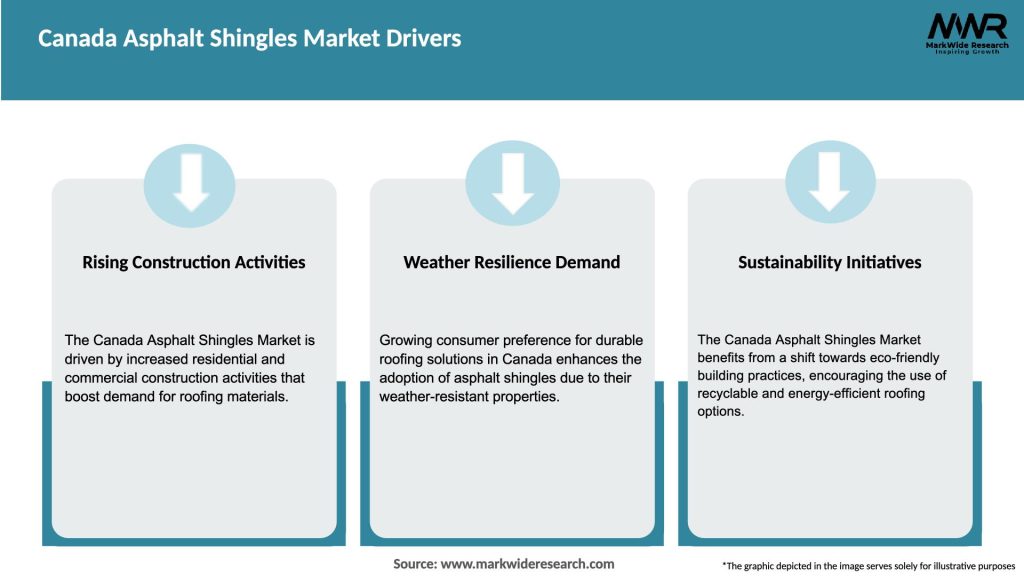 Canada Asphalt Shingles Market Drivers

MWR
MarkWide Research
Inspiring Growth

Rising Construction Activities

The Canada Asphalt Shingles Market is driven by increased residential and commercial construction activities that boost demand for roofing materials.

Weather Resilience Demand

Growing consumer preference for durable roofing solutions in Canada enhances the adoption of asphalt shingles due to their weather-resistant properties.

Sustainability Initiatives

The Canada Asphalt Shingles Market benefits from a shift towards eco-friendly building practices, encouraging the use of recyclable and energy-efficient roofing options.

Source: www.markwideresearch.com

*The graphic depicted in the image serves solely for illustrative purposes